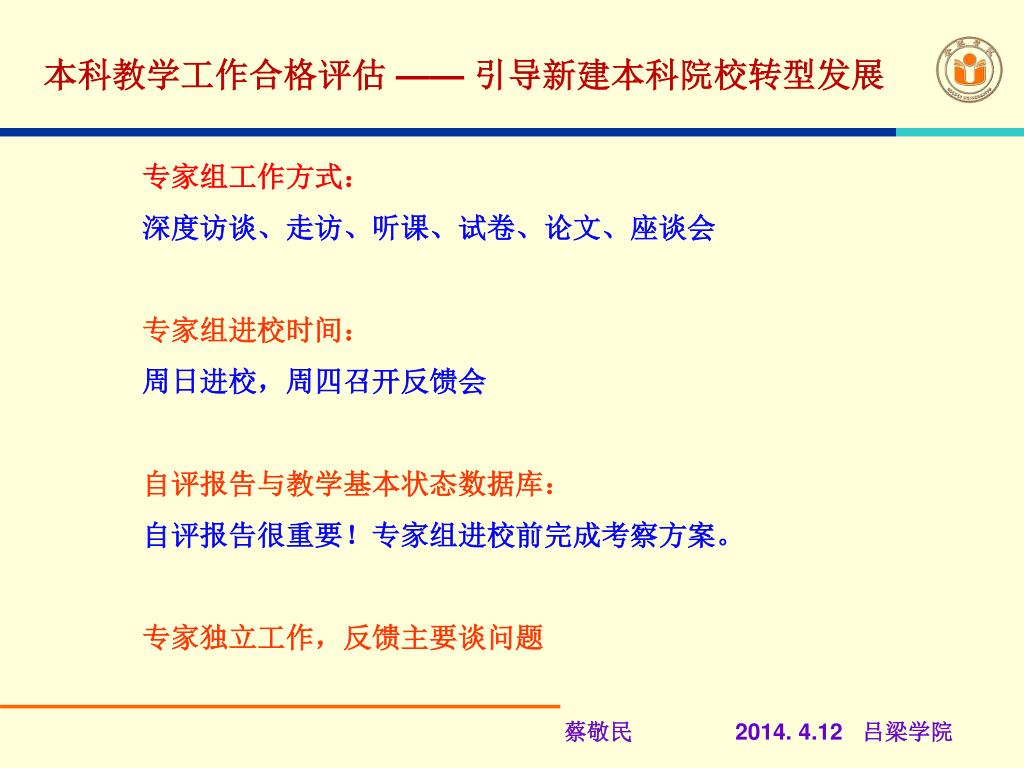 本科教学工作合格评估 —— 引导新建本科院校转型发展

专家组工作方式：
深度访谈、走访、听课、试卷、论文、座谈会

专家组进校时间：
周日进校，周四召开反馈会

自评报告与教学基本状态数据库：
自评报告很重要！专家组进校前完成考察方案。

专家独立工作，反馈主要谈问题

蔡敬民 2014. 4.12 吕梁学院